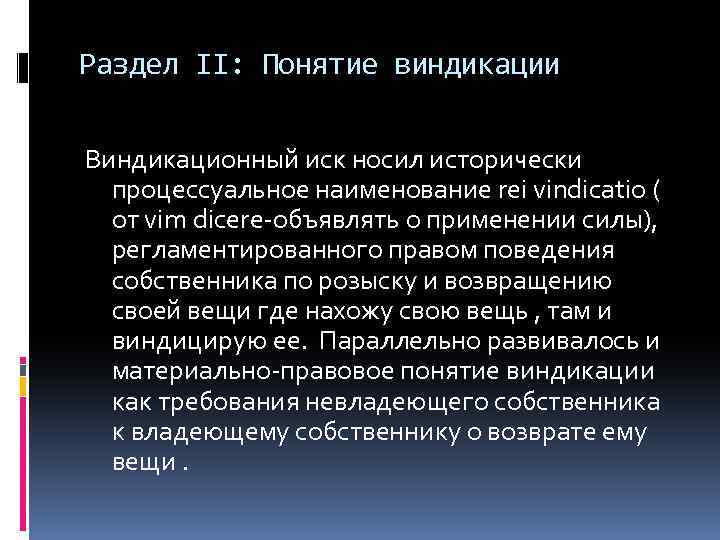 Раздел II: Понятие виндикации

Виндикационный иск носил исторически процессуальное наименование rei vindicatio ( от vim dicere-объявлять о применении силы), регламентированного правом поведения собственника по розыску и возвращению своей вещи где нахожу свою вещь , там и виндицирую ее. Параллельно развивалось и материально-правовое понятие виндикации как требования невладеющего собственника к владеющему собственнику о возврате ему вещи .